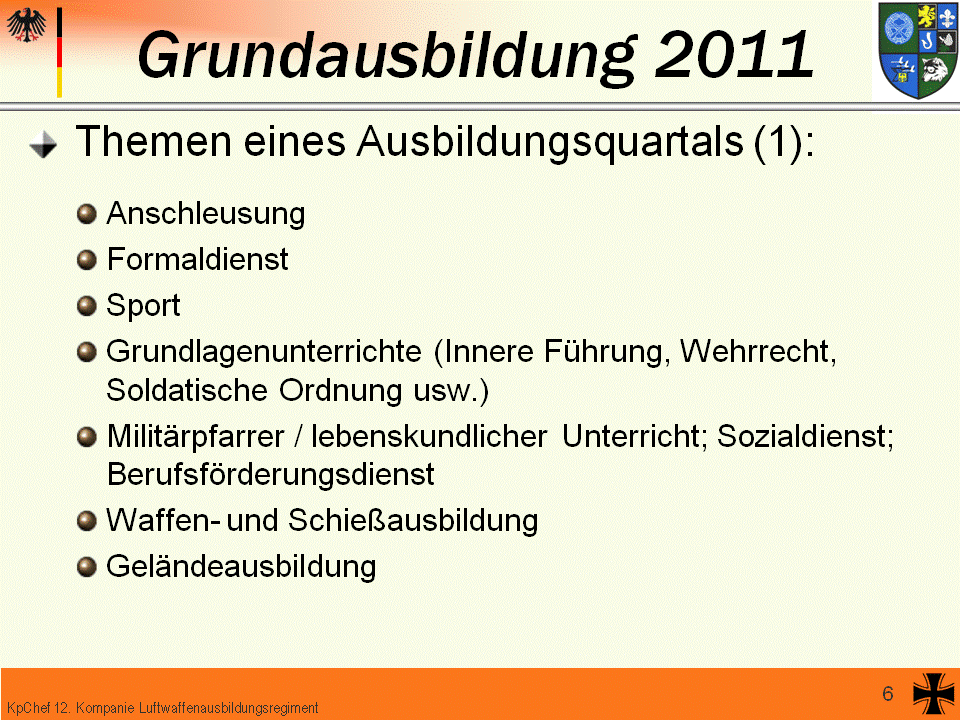 Grundausbildung 2011

Themen eines Ausbildungsquartals (1):

Anschleusung

Formaldienst

Sport

Grundlagenunterrichte (Innere Führung, Wehrrecht, Soldatische Ordnung usw.)

Militärpfarrer / lebenskundlicher Unterricht; Sozialdienst; Berufsförderungsdienst

Waffen- und Schießausbildung

Geländeausbildung

KpChef 12. Kompanie Luftwaffenausbildungsregiment

6